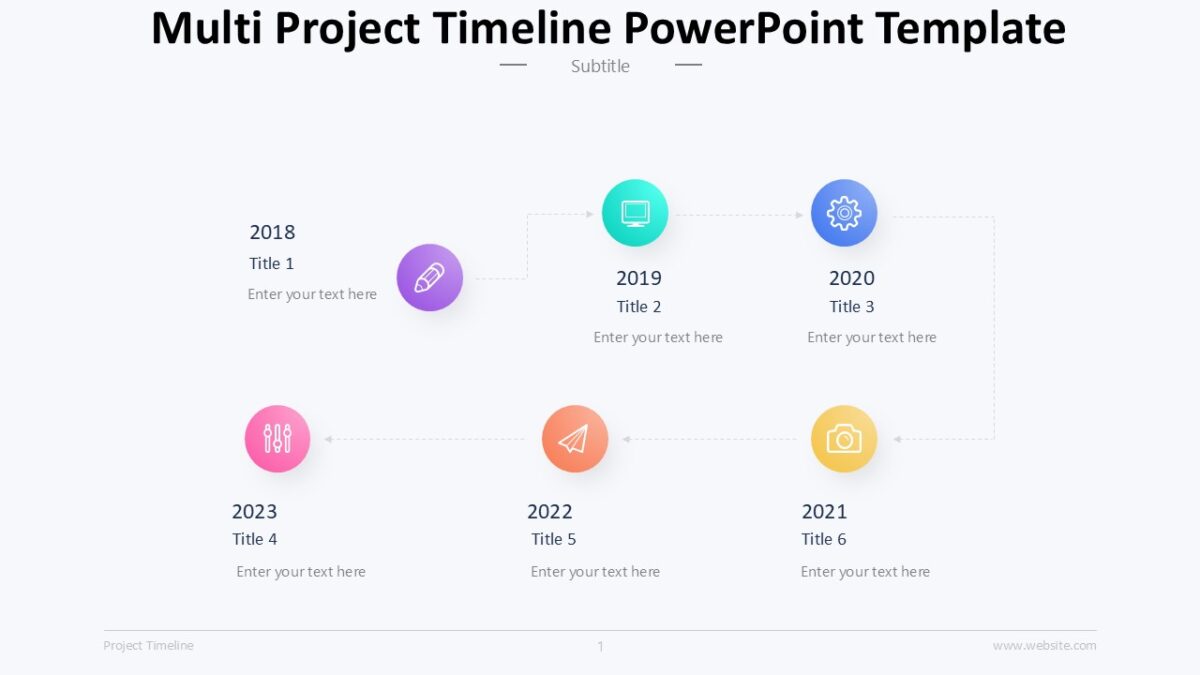 Multi Project Timeline PowerPoint Template

Subtitle

2018
Title 1
Enter your text here

2019
Title 2
Enter your text here

2020
Title 3
Enter your text here

2023
Title 4
Enter your text here

2022
Title 5
Enter your text here

2021
Title 6
Enter your text here

Project Timeline
1
www.website.com